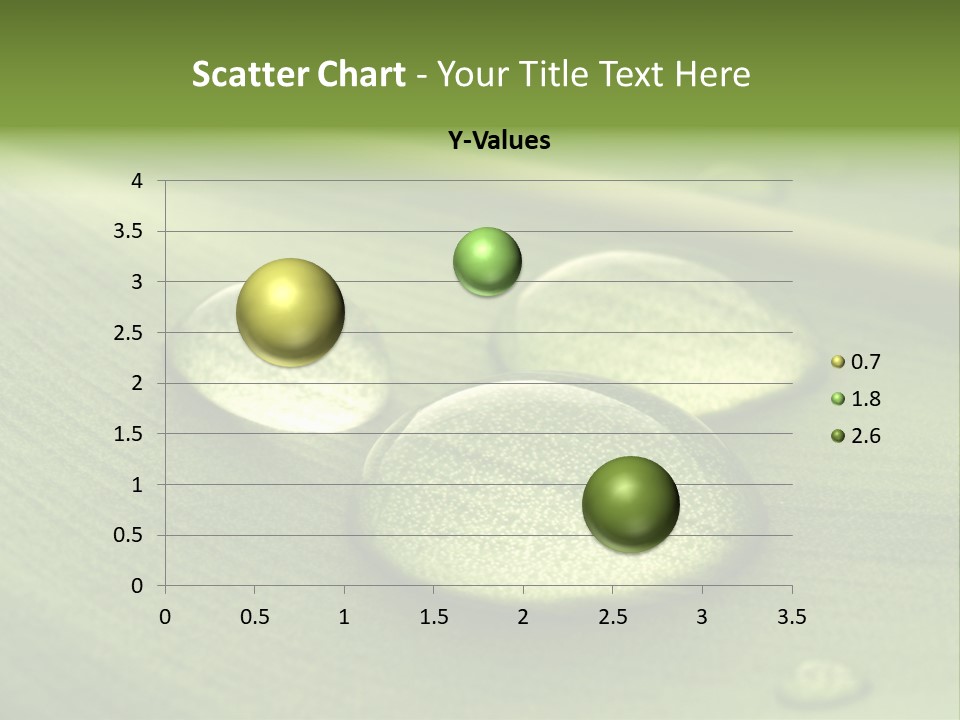 Scatter Chart - Your Title Text Here

Y-Values

4
3.5
3
2.5
2
1.5
1
0.5
0

0 0.5 1 1.5 2 2.5 3 3.5

0.7
1.8
2.6